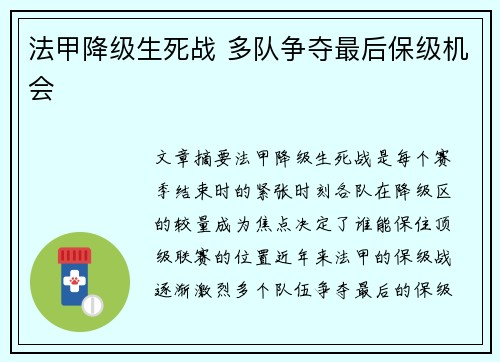 法甲降级生死战 多队争夺最后保级机会

文章摘要法甲降级生死战是每个赛季结束时的紧张时刻各队在降级区的较量成为焦点决定了谁能保住顶级联赛的位置近年来法甲的保级战逐渐激烈多个队伍争夺最后的保级